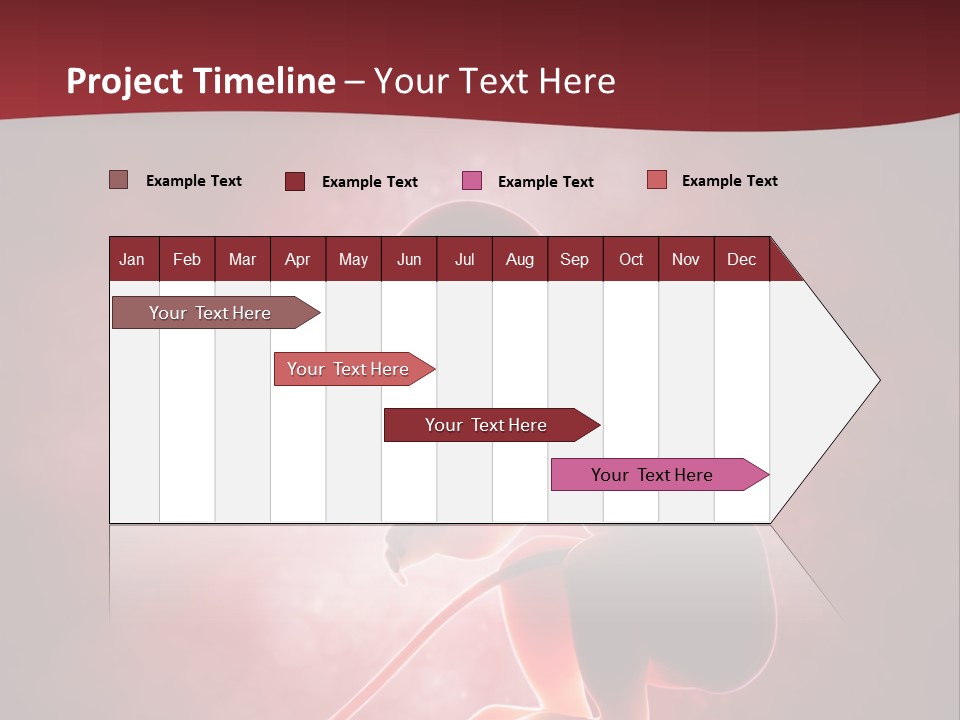 Project Timeline – Your Text Here

Example Text Example Text Example Text Example Text

| Jan | Feb | Mar | Apr | May | Jun | Jul | Aug | Sep | Oct | Nov | Dec |
|---|---|---|---|---|---|---|---|---|---|---|---|

Your Text Here

Your Text Here

Your Text Here

Your Text Here